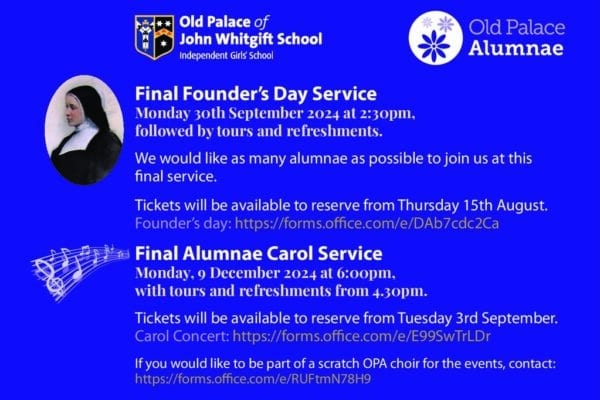 Old Palace of John Whitgift School
Independent Girls' School

Old Palace Alumnae

Final Founder's Day Service
Monday 30th September 2024 at 2:30pm, followed by tours and refreshments.

We would like as many alumnae as possible to join us at this final service.

Tickets will be available to reserve from Thursday 15th August.
Founder's day: https://forms.office.com/e/DAb7cdc2Ca

Final Alumnae Carol Service
Monday, 9 December 2024 at 6:00pm, with tours and refreshments from 4.30pm.

Tickets will be available to reserve from Tuesday 3rd September.
Carol Concert: https://forms.office.com/e/E99SwTrLDr

If you would like to be part of a scratch OPA choir for the events, contact:
https://forms.office.com/e/RUFtmN78H9